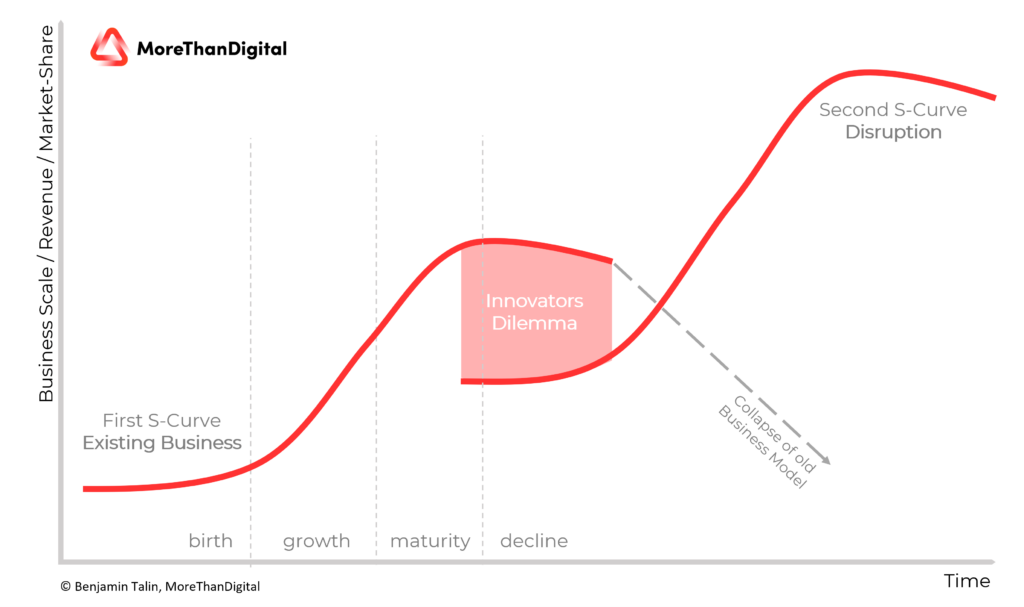 MoreThanDigital

Business Scale / Revenue / Market-Share

Second S-Curve
Disruption

Innovators Dilemma

First S-Curve
Existing Business

Collapse of old Business Model

birth

growth

maturity

decline

© Benjamin Talin, MoreThanDigital

Time